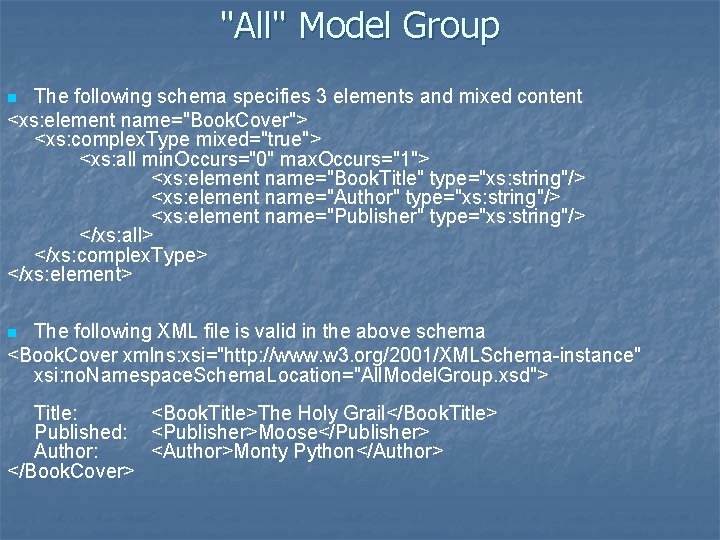 "All" Model Group

The following schema specifies 3 elements and mixed content

<xs:element name="BookCover">
<xs:complexType mixed="true">
<xs:all minOccurs="0" maxOccurs="1">
<xs:element name="BookTitle" type="xs:string"/>
<xs:element name="Author" type="xs:string"/>
<xs:element name="Publisher" type="xs:string"/>
</xs:all>
</xs:complexType>
</xs:element>

The following XML file is valid in the above schema

<BookCover xmlns:xsi="http://www.w3.org/2001/XMLSchema-instance"
xsi:noNamespaceSchemaLocation="AllModelGroup.xsd">

Title: <BookTitle>The Holy Grail</BookTitle>
Published: <Publisher>Moose</Publisher>
Author: <Author>Monty Python</Author>
</BookCover>